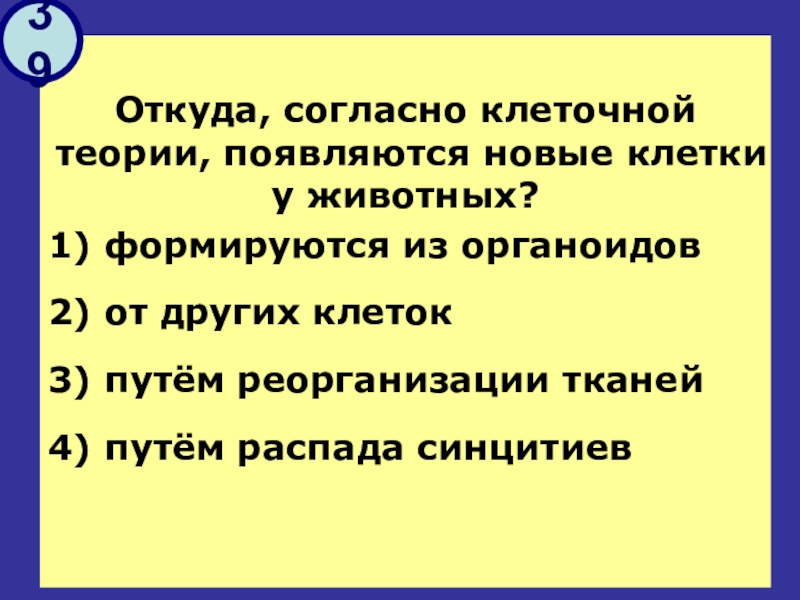 39

Откуда, согласно клеточной теории, появляются новые клетки у животных?

1) формируются из органоидов

2) от других клеток

3) путём реорганизации тканей

4) путём распада синцитиев